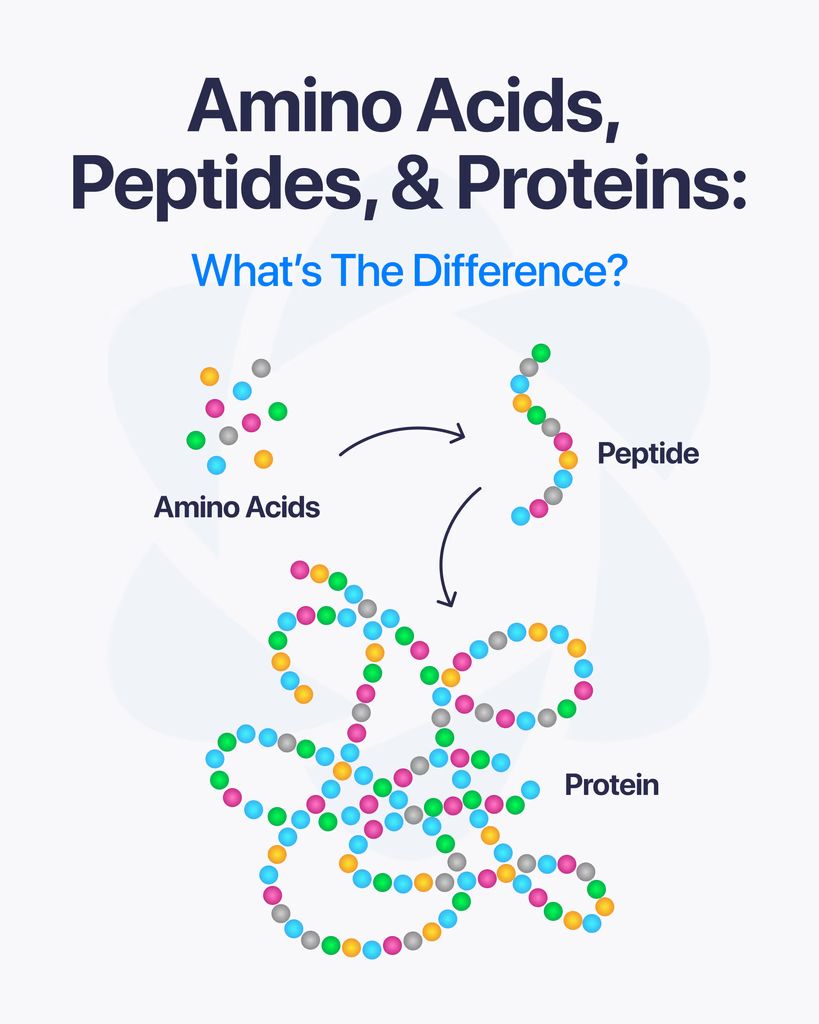 Amino Acids, Peptides, & Proteins:

What's The Difference?

Amino Acids

Peptide

Protein